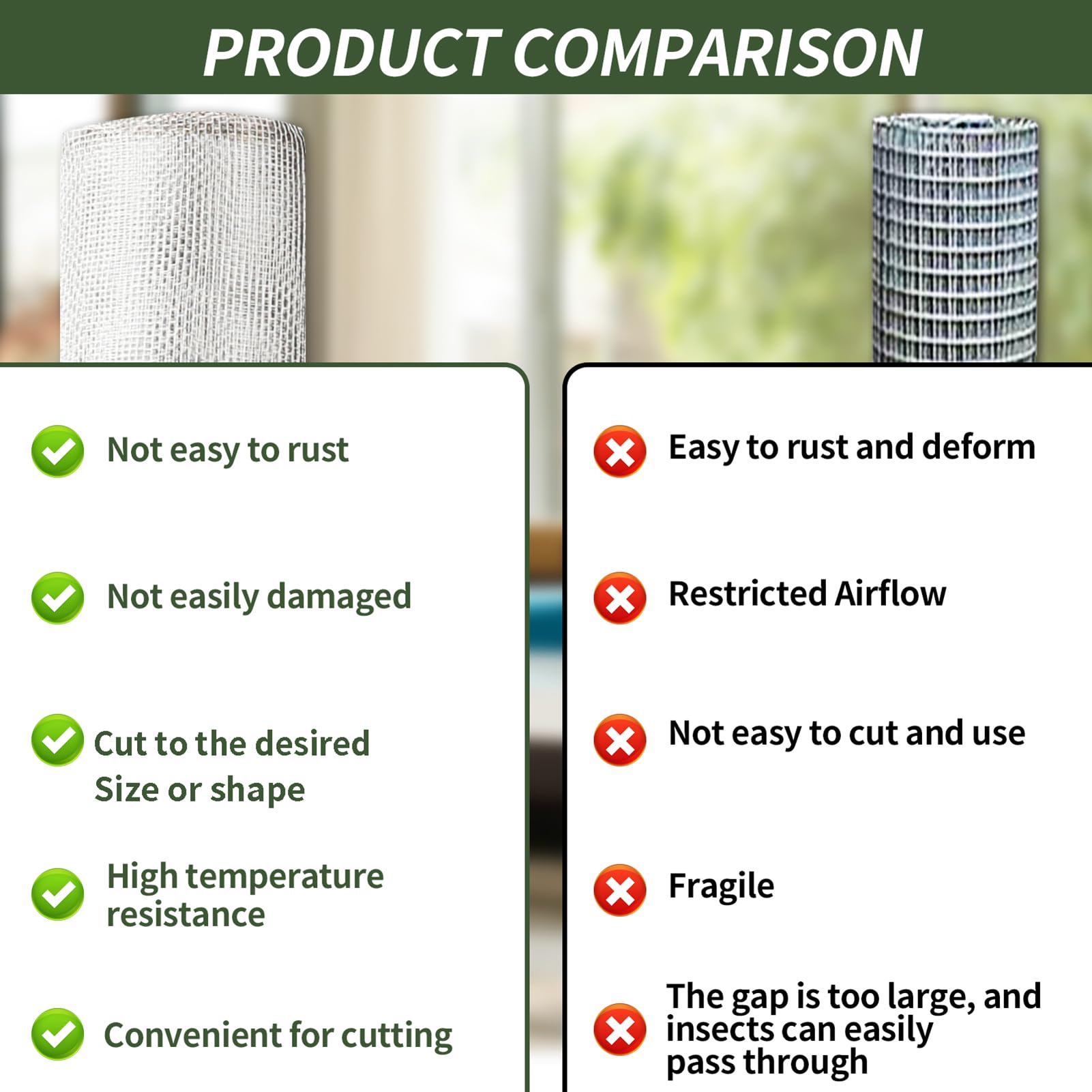 PRODUCT COMPARISON

Not easy to rust

Not easily damaged

Cut to the desired Size or shape

High temperature resistance

Convenient for cutting

Easy to rust and deform

Restricted Airflow

Not easy to cut and use

Fragile

The gap is too large, and insects can easily pass through